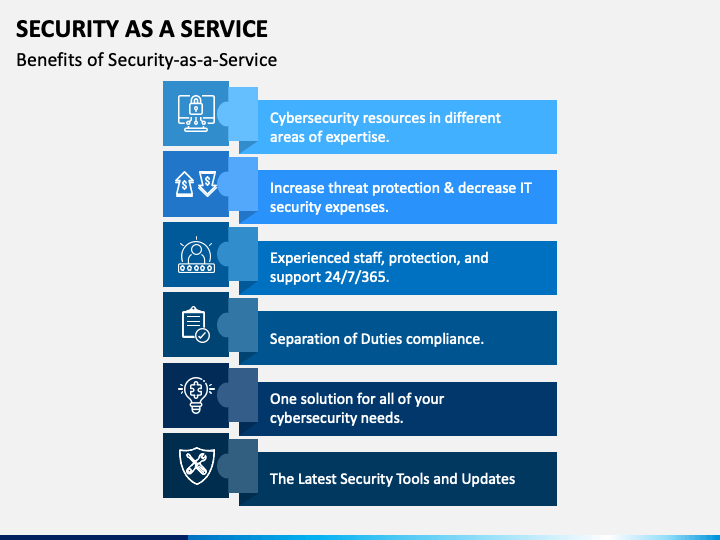 SECURITY AS A SERVICE

Benefits of Security-as-a-Service

Cybersecurity resources in different areas of expertise.

Increase threat protection & decrease IT security expenses.

Experienced staff, protection, and support 24/7/365.

Separation of Duties compliance.

One solution for all of your cybersecurity needs.

The Latest Security Tools and Updates